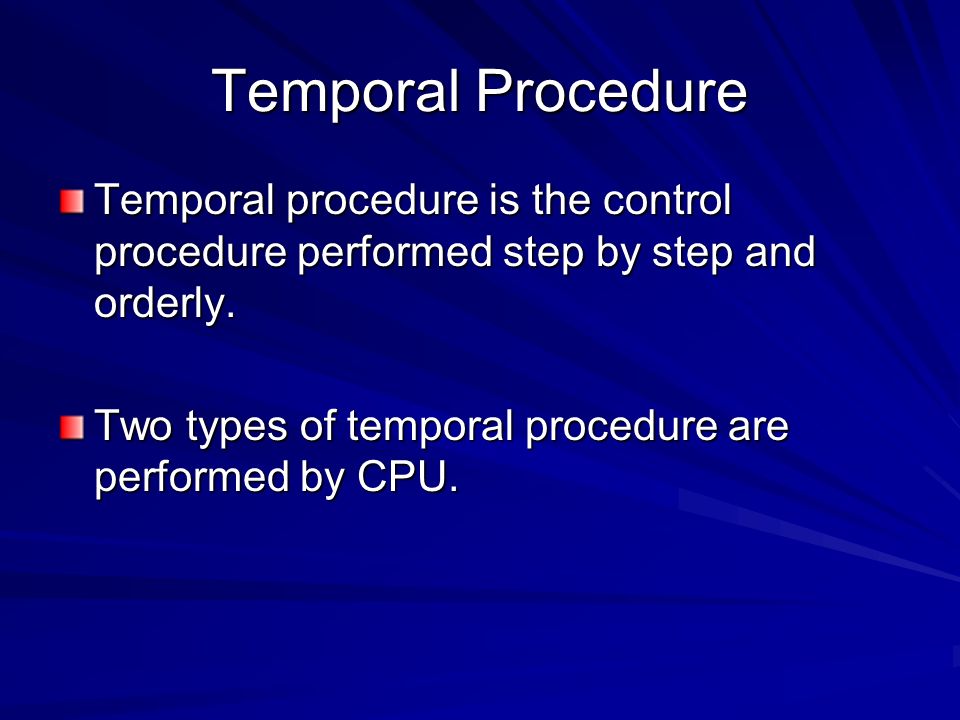 Temporal Procedure

Temporal procedure is the control procedure performed step by step and orderly.

Two types of temporal procedure are performed by CPU.